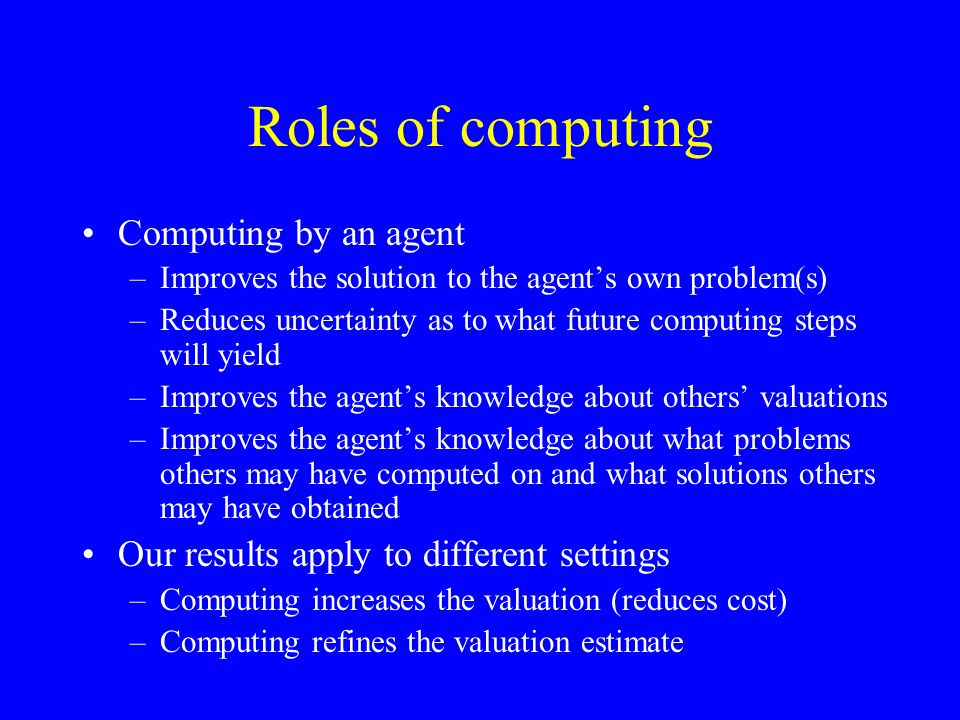 Roles of computing

• Computing by an agent
  – Improves the solution to the agent’s own problem(s)
  – Reduces uncertainty as to what future computing steps will yield
  – Improves the agent’s knowledge about others’ valuations
  – Improves the agent’s knowledge about what problems others may have computed on and what solutions others may have obtained

• Our results apply to different settings
  – Computing increases the valuation (reduces cost)
  – Computing refines the valuation estimate